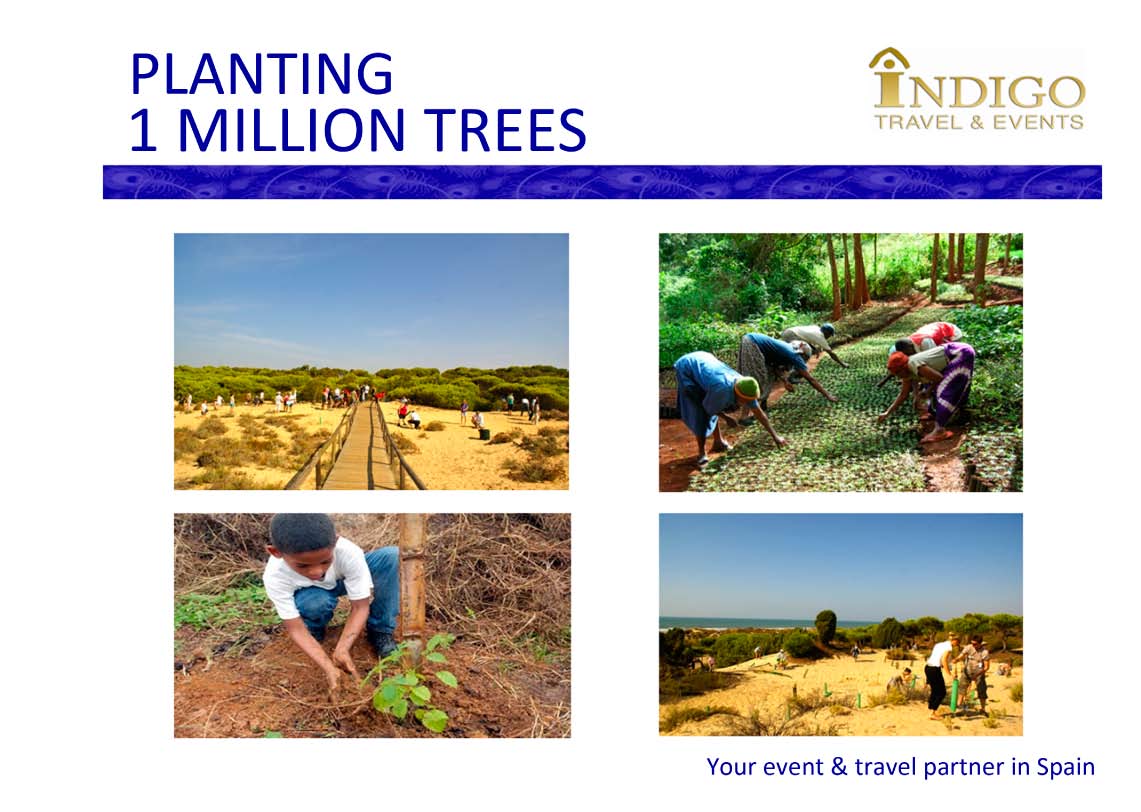 PLANTING
1 MILLION TREES

INDIGO
TRAVEL & EVENTS

Your event & travel partner in Spain